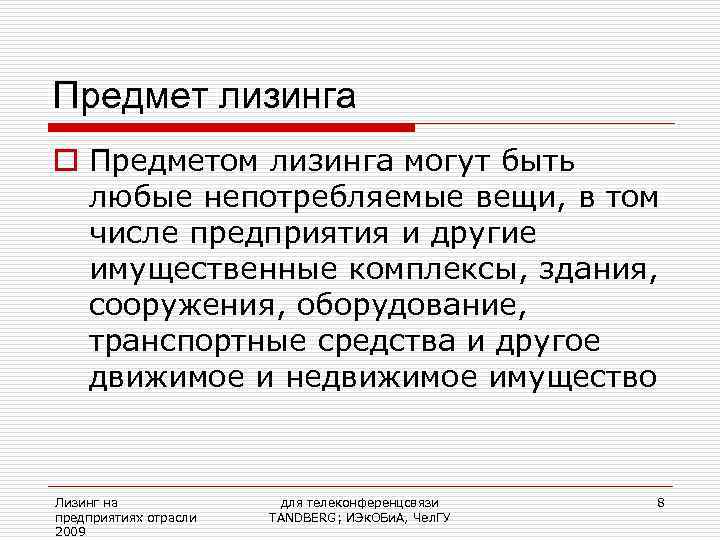 Предмет лизинга

Предметом лизинга могут быть любые непотребляемые вещи, в том числе предприятия и другие имущественные комплексы, здания, сооружения, оборудование, транспортные средства и другое движимое и недвижимое имущество

Лизинг на предприятиях отрасли 2009

для телеконференцсвязи TANDBERG; ИЭкОБиА, ЧелГУ

8